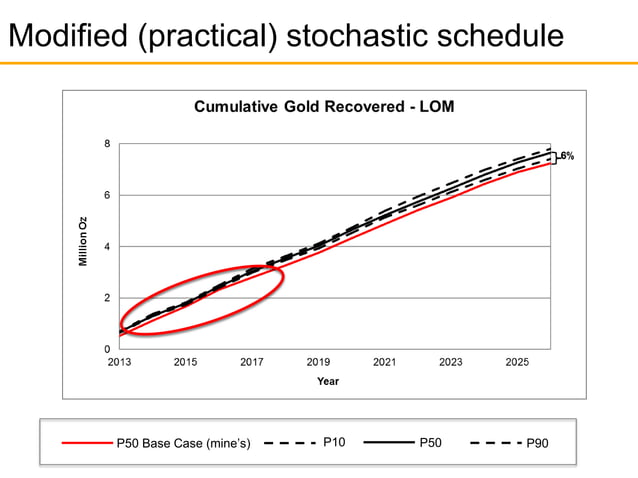 Modified (practical) stochastic schedule

Cumulative Gold Recovered - LOM

8
6
4
2
0

Million Oz

6%

2013
2015
2017
2019
2021
2023
2025

Year

P50 Base Case (mine's)
P10
P50
P90